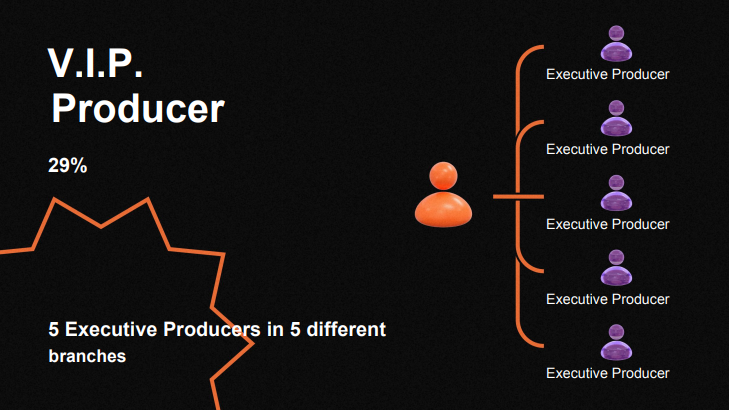 V.I.P.
Producer

29%

5 Executive Producers in 5 different branches

Executive Producer

Executive Producer

Executive Producer

Executive Producer

Executive Producer